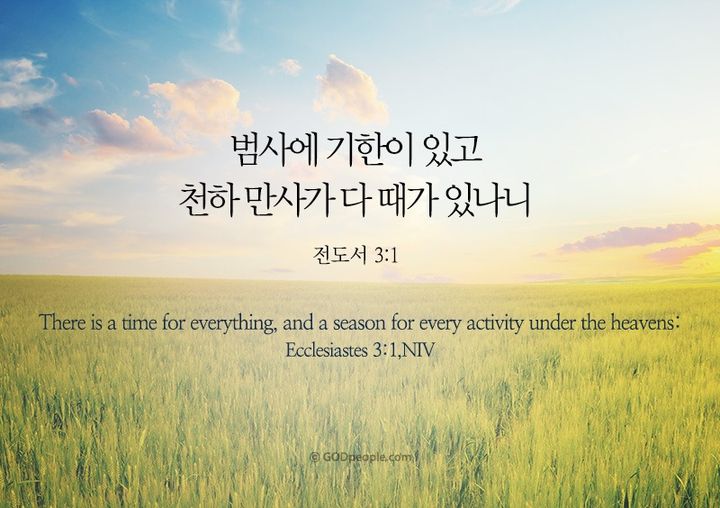 범사에 기한이 있고
천하 만사가 다 때가 있나니

전도서 3:1

There is a time for everything, and a season for every activity under the heavens:
Ecclesiastes 3:1,NIV

© GODpeople.com